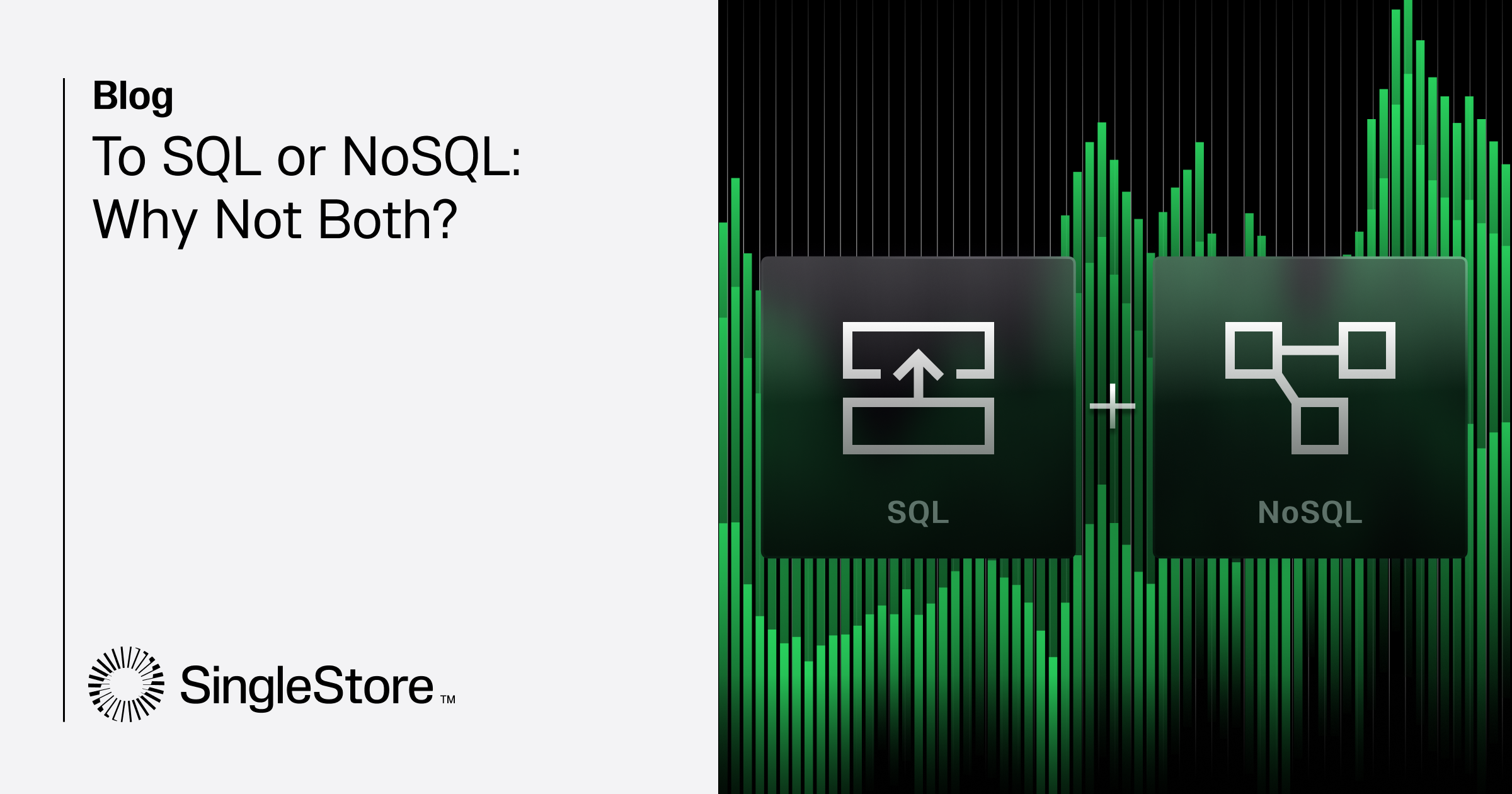 Blog

To SQL or NoSQL: Why Not Both?

SingleStore™

SQL

+

NoSQL